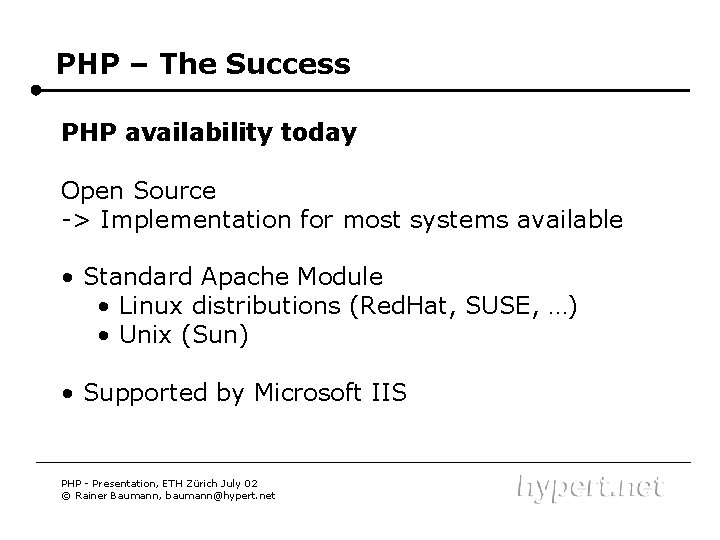 PHP – The Success

PHP availability today

Open Source
-> Implementation for most systems available

• Standard Apache Module
  • Linux distributions (RedHat, SUSE, …)
  • Unix (Sun)

• Supported by Microsoft IIS

PHP - Presentation, ETH Zürich July 02
© Rainer Baumann, baumann@hypert.net

hypert.net